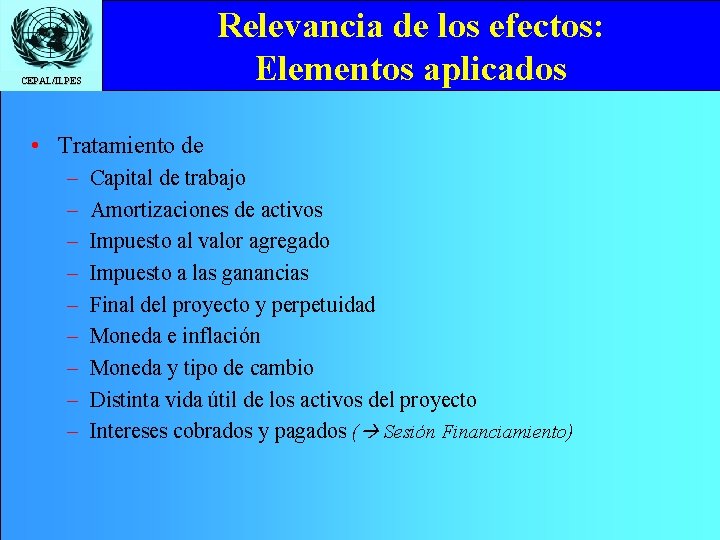 CEPAL/ILPES

Relevancia de los efectos: Elementos aplicados

• Tratamiento de
– Capital de trabajo
– Amortizaciones de activos
– Impuesto al valor agregado
– Impuesto a las ganancias
– Final del proyecto y perpetuidad
– Moneda e inflación
– Moneda y tipo de cambio
– Distinta vida útil de los activos del proyecto
– Intereses cobrados y pagados (→ Sesión Financiamiento)